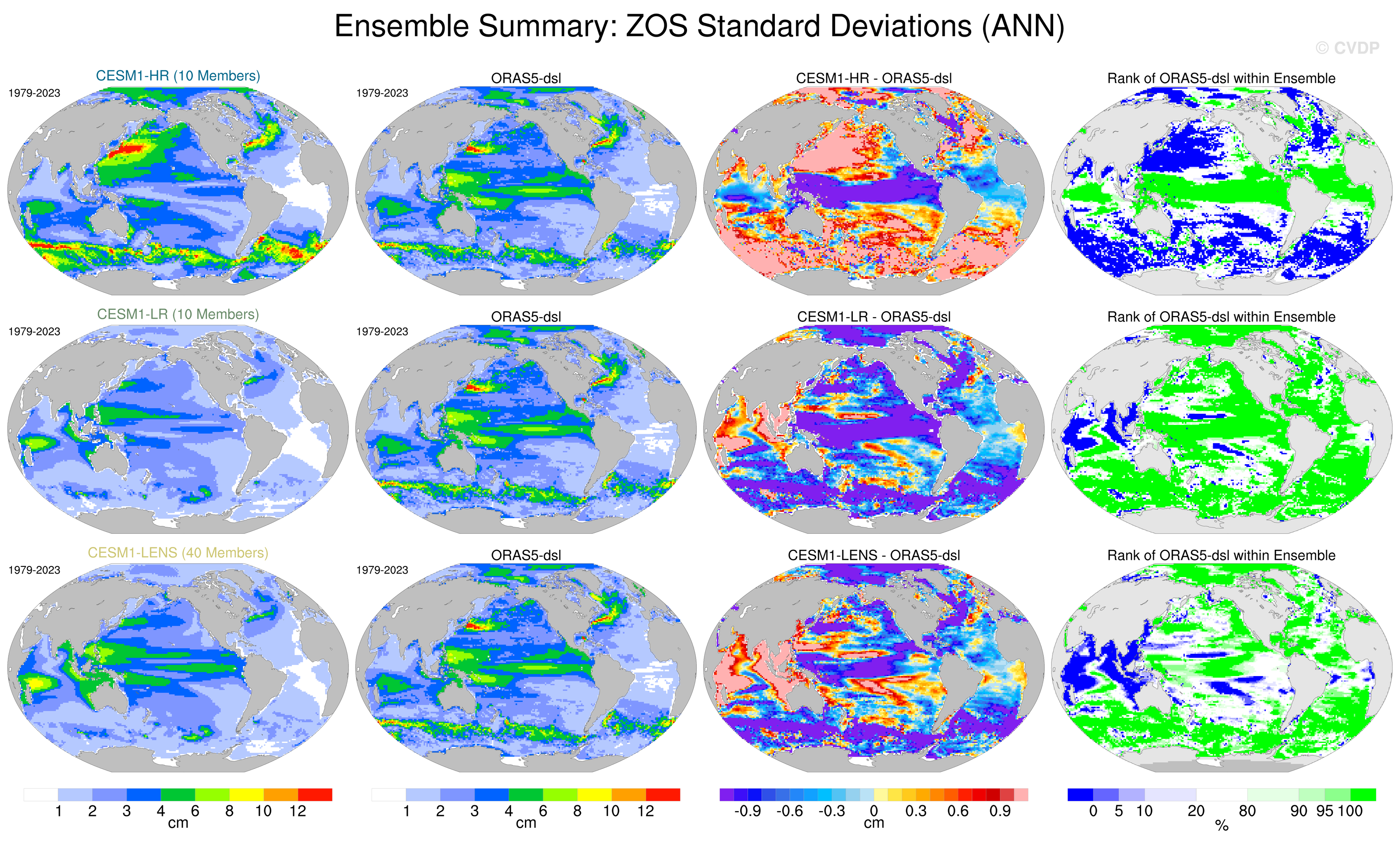 Ensemble Summary: ZOS Standard Deviations (ANN)

© CVDP

CESM1-HR (10 Members)
1979-2023

ORAS5-dsl
1979-2023

CESM1-HR - ORAS5-dsl

Rank of ORAS5-dsl within Ensemble

CESM1-LR (10 Members)
1979-2023

ORAS5-dsl
1979-2023

CESM1-LR - ORAS5-dsl

Rank of ORAS5-dsl within Ensemble

CESM1-LENS (40 Members)
1979-2023

ORAS5-dsl
1979-2023

CESM1-LENS - ORAS5-dsl

Rank of ORAS5-dsl within Ensemble

1 2 3 4 6 8 10 12
cm

1 2 3 4 6 8 10 12
cm

-0.9 -0.6 -0.3 0 0.3 0.6 0.9
cm

0 5 10 20 80 90 95 100
%